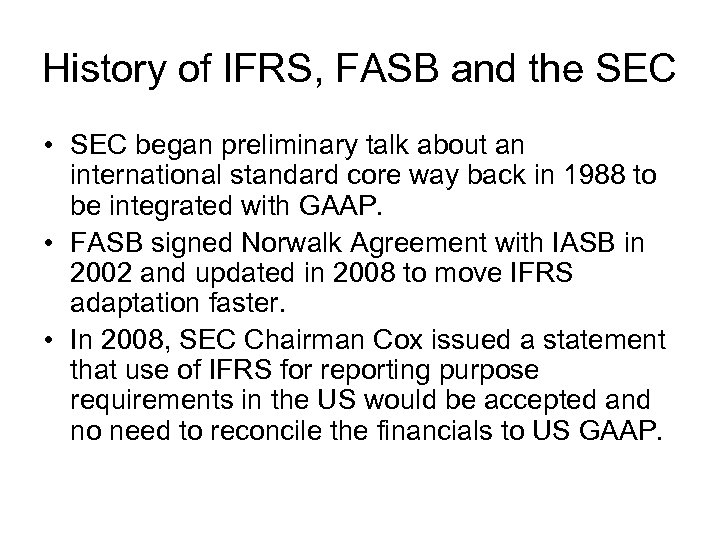 History of IFRS, FASB and the SEC

• SEC began preliminary talk about an international standard core way back in 1988 to be integrated with GAAP.
• FASB signed Norwalk Agreement with IASB in 2002 and updated in 2008 to move IFRS adaptation faster.
• In 2008, SEC Chairman Cox issued a statement that use of IFRS for reporting purpose requirements in the US would be accepted and no need to reconcile the financials to US GAAP.